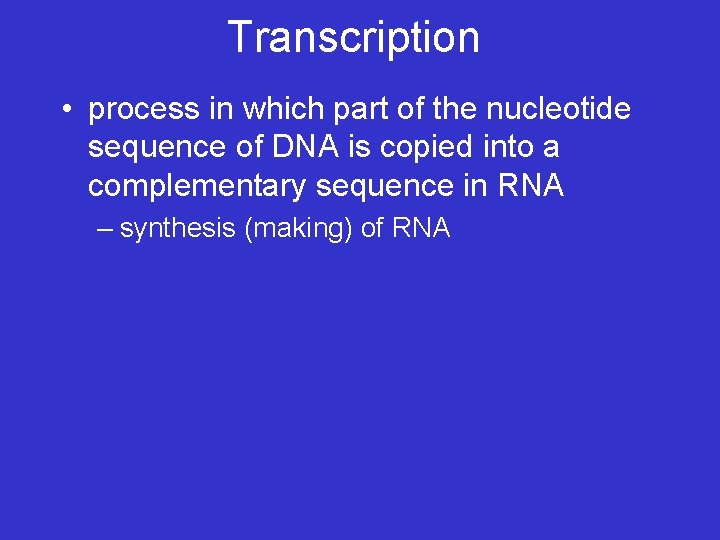 Transcription

• process in which part of the nucleotide sequence of DNA is copied into a complementary sequence in RNA

– synthesis (making) of RNA